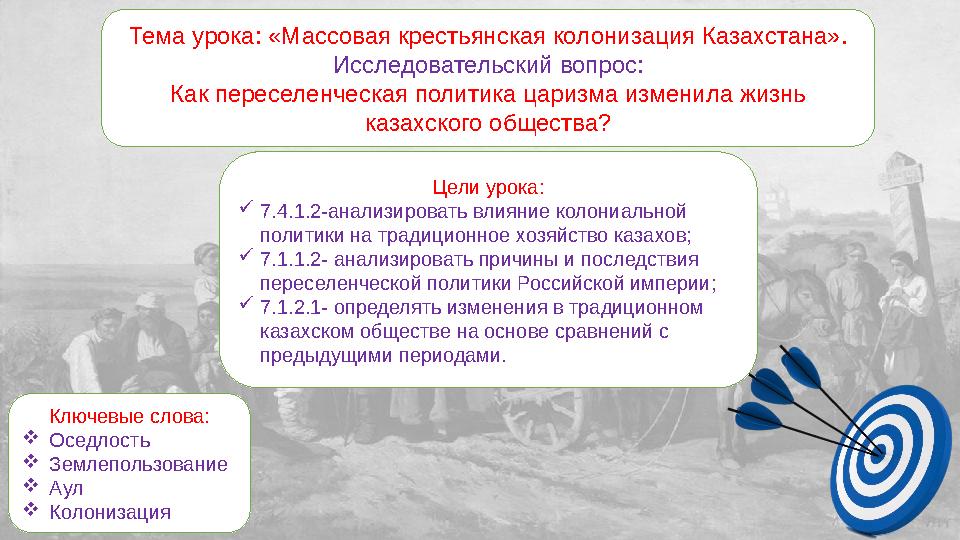 Тема урока: «Массовая крестьянская колонизация Казахстана».
Исследовательский вопрос:
Как переселенческая политика царизма изменила жизнь казахского общества?

Цели урока:
✓ 7.4.1.2-анализировать влияние колониальной политики на традиционное хозяйство казахов;
✓ 7.1.1.2- анализировать причины и последствия переселенческой политики Российской империи;
✓ 7.1.2.1- определять изменения в традиционном казахском обществе на основе сравнений с предыдущими периодами.

Ключевые слова:
❖ Оседлость
❖ Землепользование
❖ Аул
❖ Колонизация